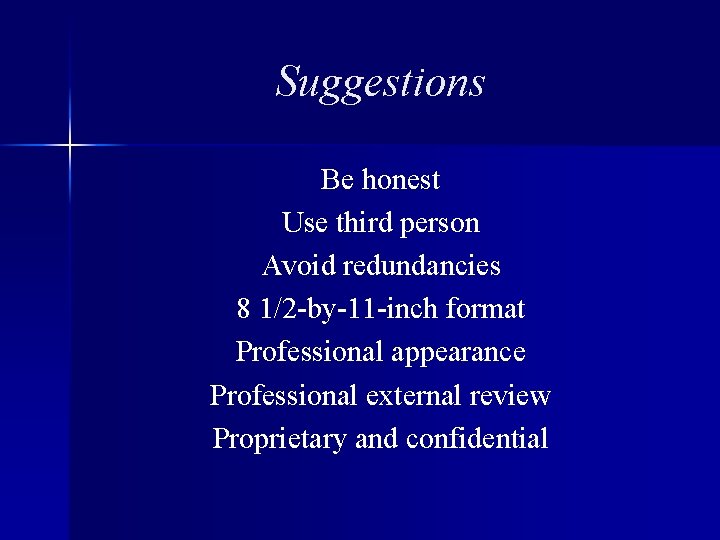 Suggestions

Be honest
Use third person
Avoid redundancies
8 1/2-by-11-inch format
Professional appearance
Professional external review
Proprietary and confidential